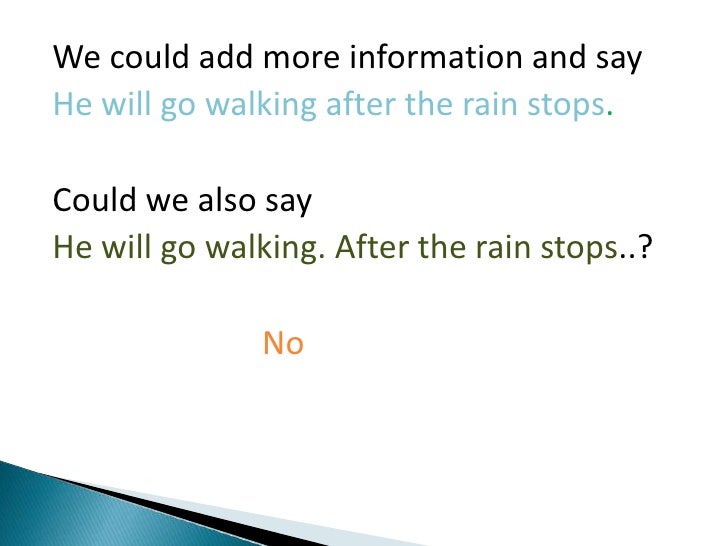 We could add more information and say
He will go walking after the rain stops.

Could we also say
He will go walking. After the rain stops..?

No